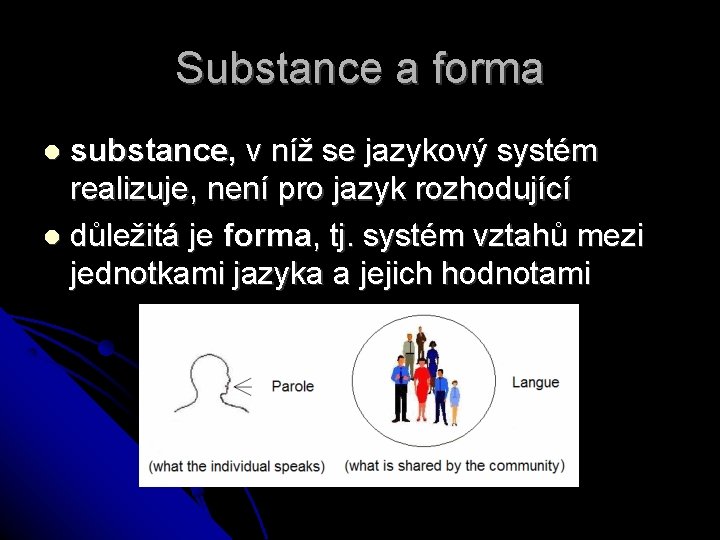 Substance a forma

- substance, v níž se jazykový systém realizuje, není pro jazyk rozhodující
- důležitá je forma, tj. systém vztahů mezi jednotkami jazyka a jejich hodnotami

Parole

Langue

(what the individual speaks)

(what is shared by the community)